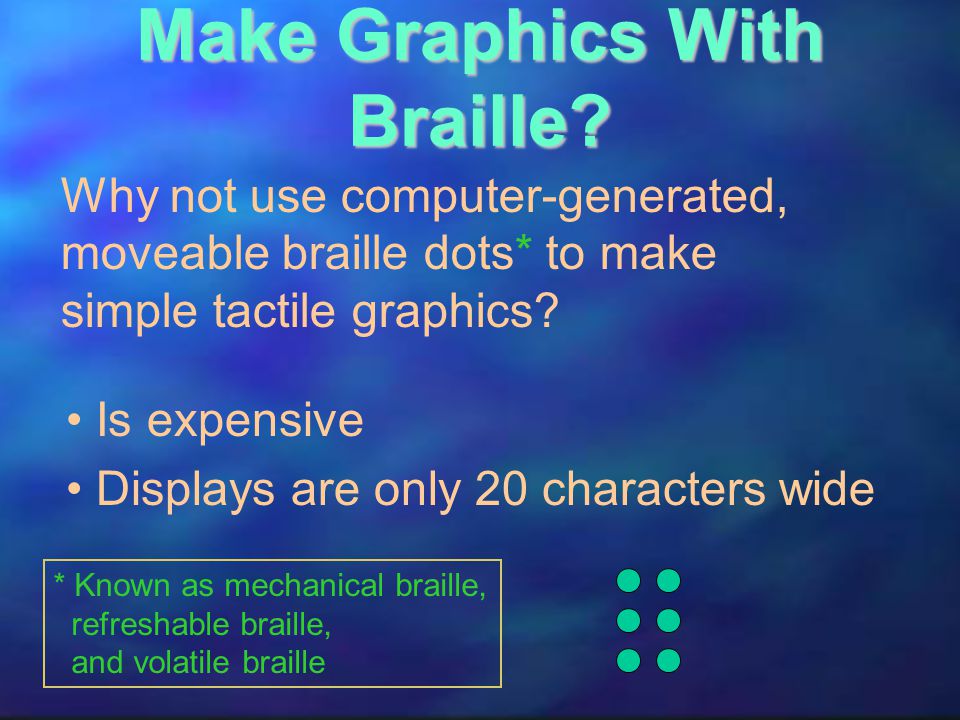 Make Graphics With Braille?

Why not use computer-generated, moveable braille dots* to make simple tactile graphics?

• Is expensive
• Displays are only 20 characters wide

* Known as mechanical braille,
refreshable braille,
and volatile braille